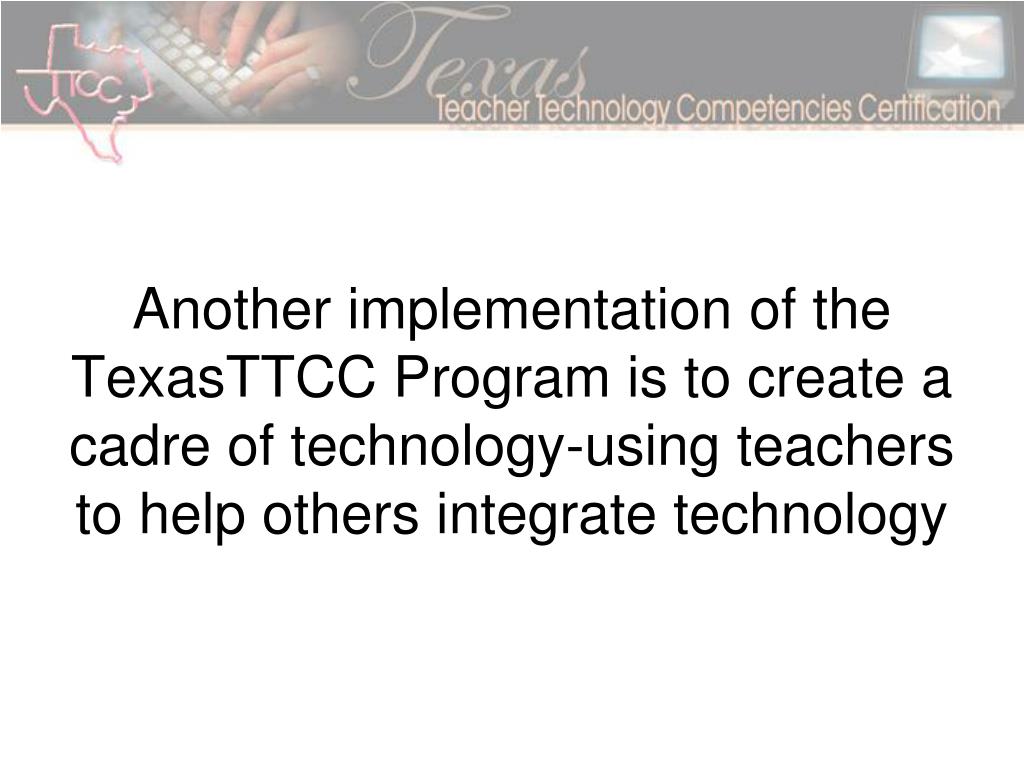 TTCC

Texas

Teacher Technology Competencies Certification

Another implementation of the TexasTTCC Program is to create a cadre of technology-using teachers to help others integrate technology